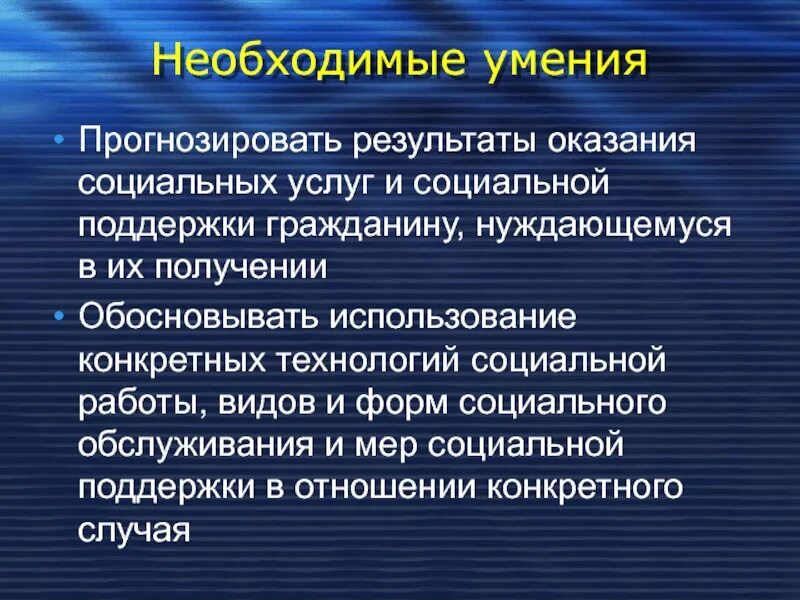 Необходимые умения

• Прогнозировать результаты оказания социальных услуг и социальной поддержки гражданину, нуждающемуся в их получении

• Обосновывать использование конкретных технологий социальной работы, видов и форм социального обслуживания и мер социальной поддержки в отношении конкретного случая